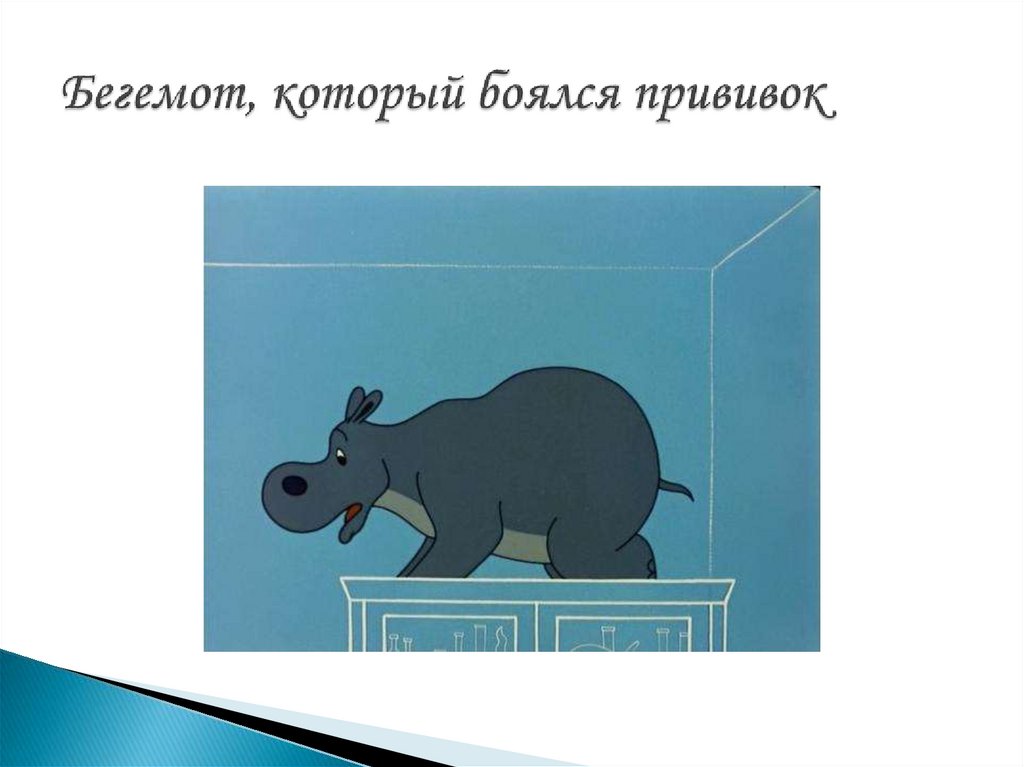 Бегемот, который боялся прививок